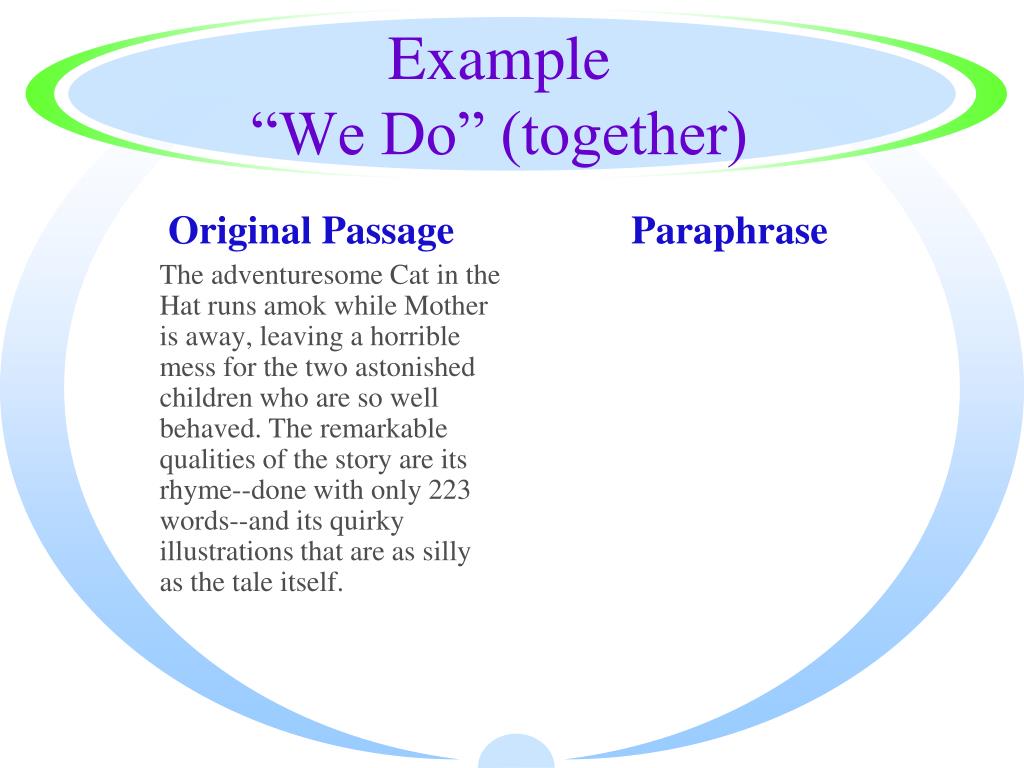 Example
“We Do” (together)

Original Passage

The adventuresome Cat in the Hat runs amok while Mother is away, leaving a horrible mess for the two astonished children who are so well behaved. The remarkable qualities of the story are its rhyme--done with only 223 words--and its quirky illustrations that are as silly as the tale itself.

Paraphrase